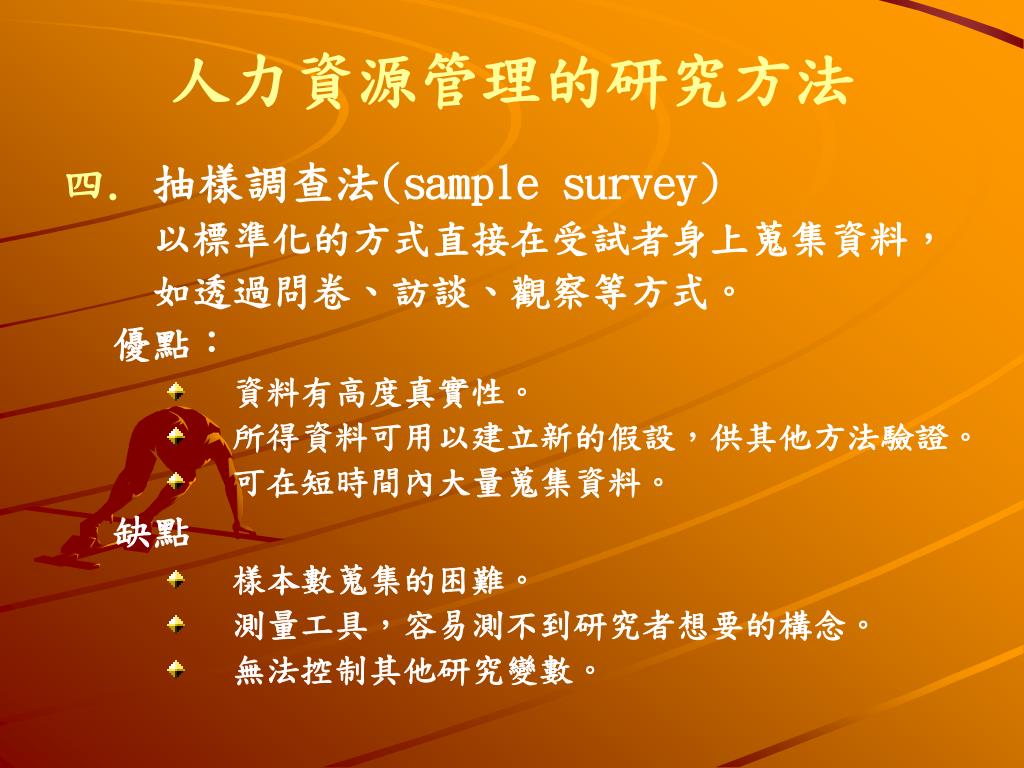 人力資源管理的研究方法

四. 抽樣調查法(sample survey)
以標準化的方式直接在受試者身上蒐集資料，如透過問卷、訪談、觀察等方式。

優點：
資料有高度真實性。
所得資料可用以建立新的假設，供其他方法驗證。
可在短時間內大量蒐集資料。

缺點
樣本數蒐集的困難。
測量工具，容易測不到研究者想要的構念。
無法控制其他研究變數。